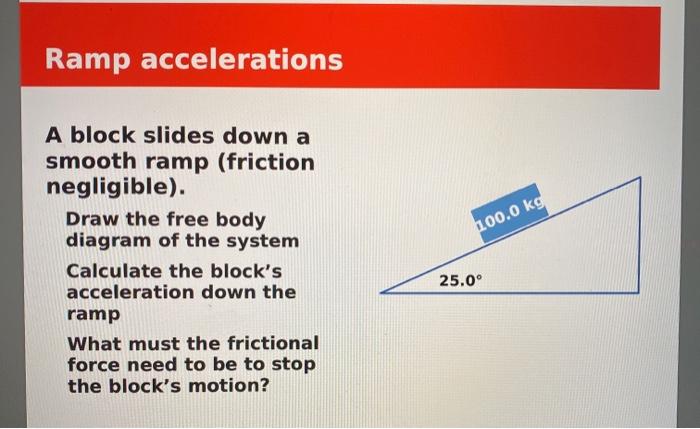 Ramp accelerations

A block slides down a smooth ramp (friction negligible).

Draw the free body diagram of the system

Calculate the block's acceleration down the ramp

What must the frictional force need to be to stop the block's motion?

100.0 kg

25.0°